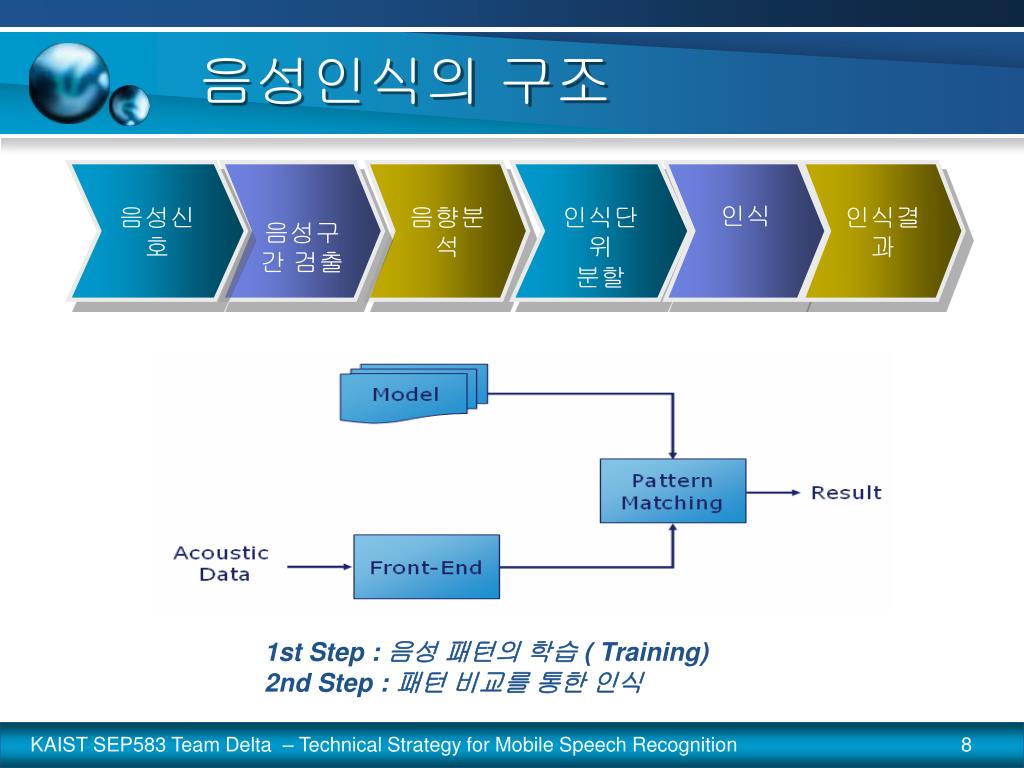 음성인식의 구조

음성신호

음성구간 검출

음향분석

인식단위 분할

인식

인식결과

Model

Pattern Matching

Result

Acoustic Data

Front-End

1st Step : 음성 패턴의 학습 ( Training)
2nd Step : 패턴 비교를 통한 인식

KAIST SEP583 Team Delta – Technical Strategy for Mobile Speech Recognition

8